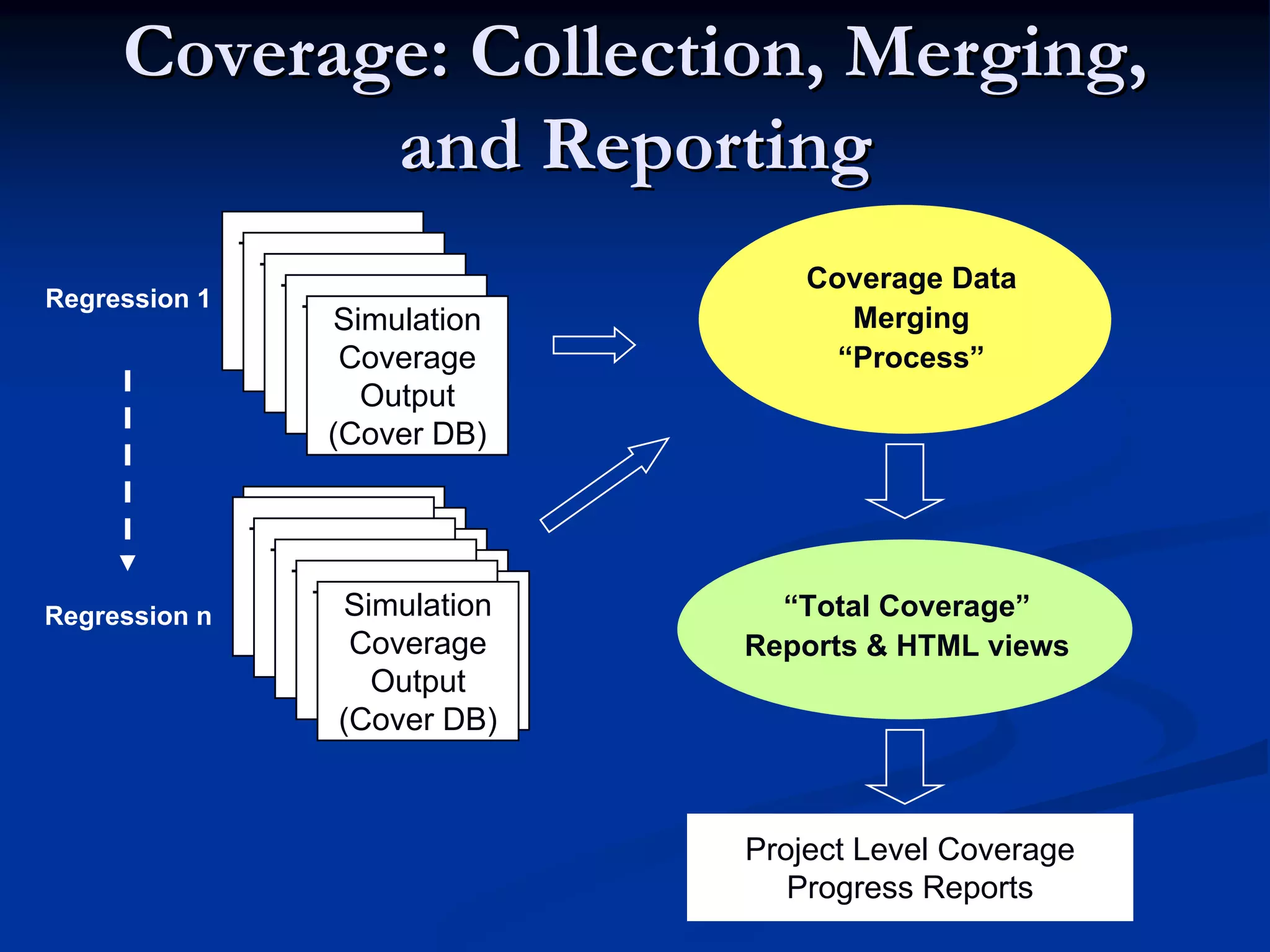 Coverage: Collection, Merging, and Reporting

Regression 1

Simulation Coverage Output (Cover DB)

Regression n

Simulation Coverage Output (Cover DB)

Coverage Data Merging “Process”

“Total Coverage” Reports & HTML views

Project Level Coverage Progress Reports